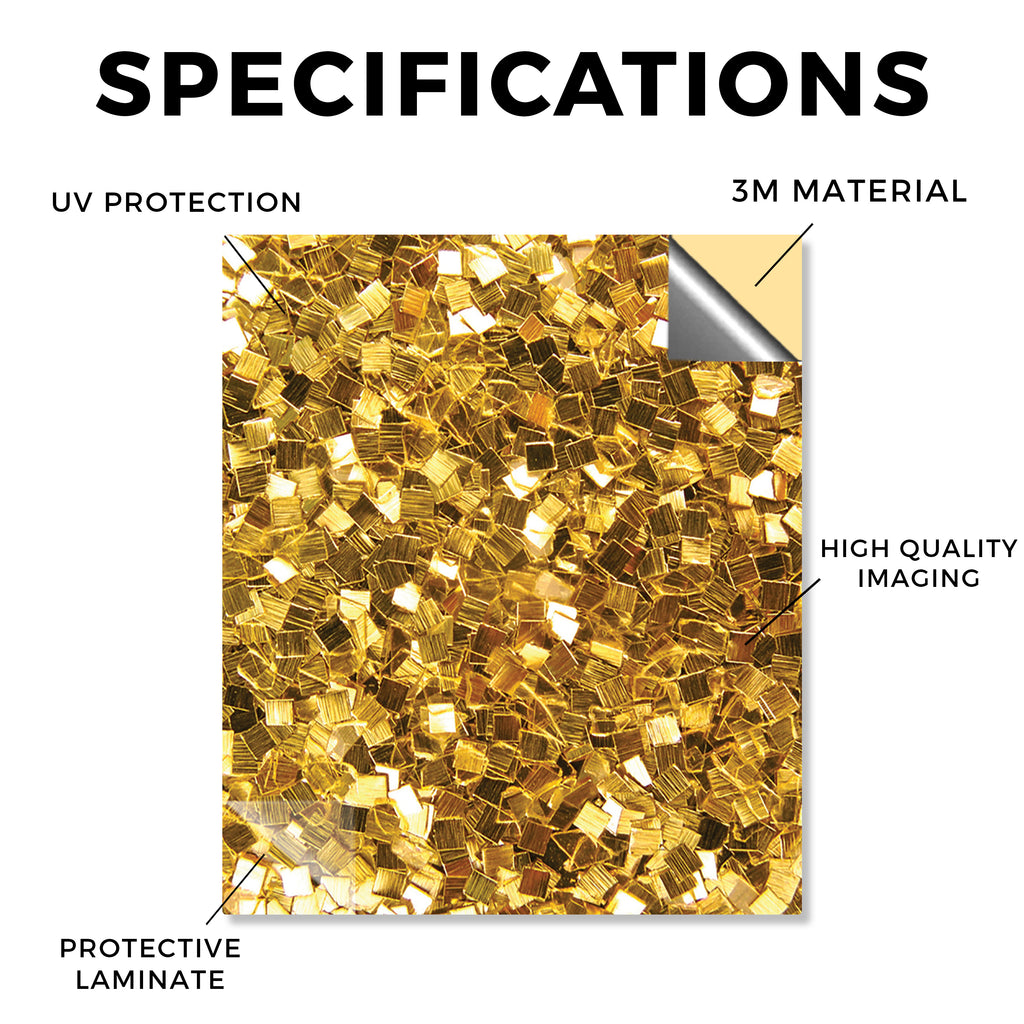 SPECIFICATIONS

UV PROTECTION

3M MATERIAL

HIGH QUALITY IMAGING

PROTECTIVE LAMINATE